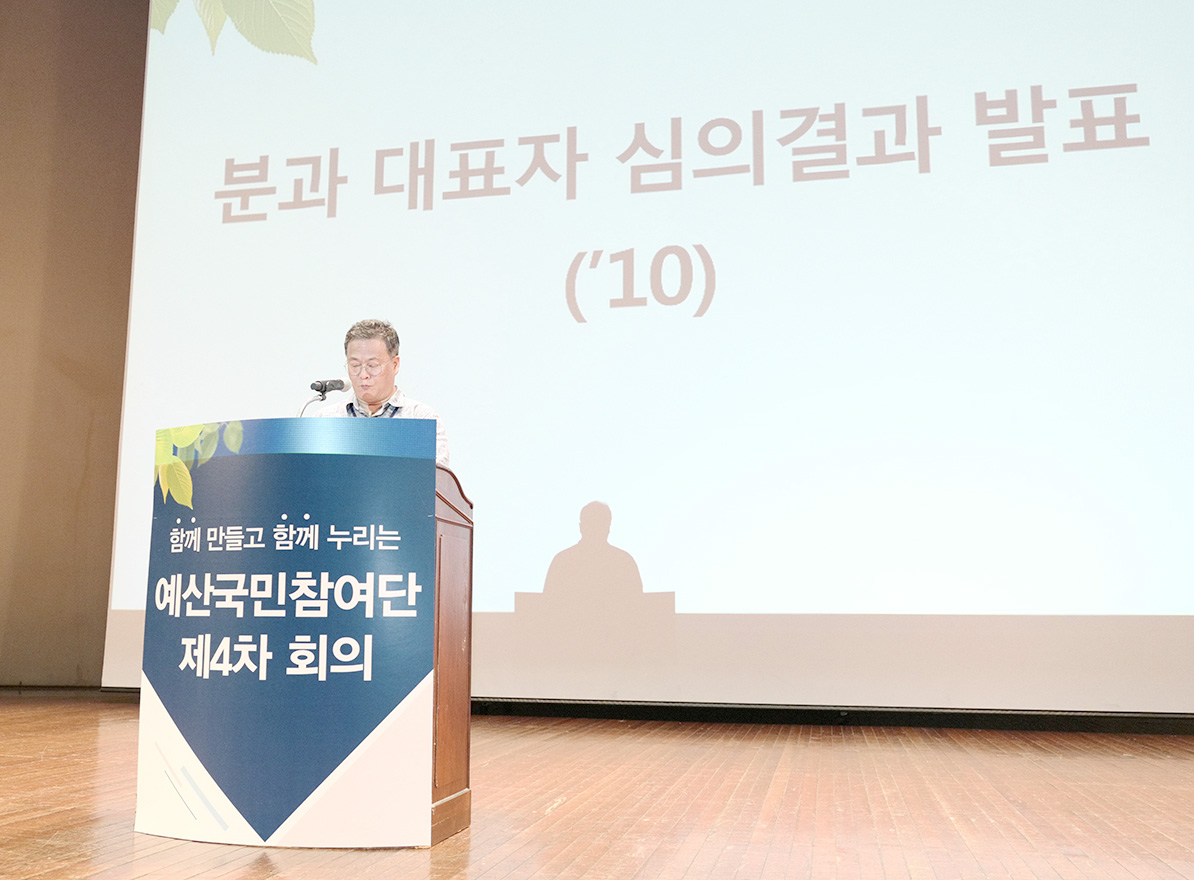 분과 대표자 심의결과 발표
('10)

함께 만들고 함께 누리는
예산국민참여단
제4차 회의